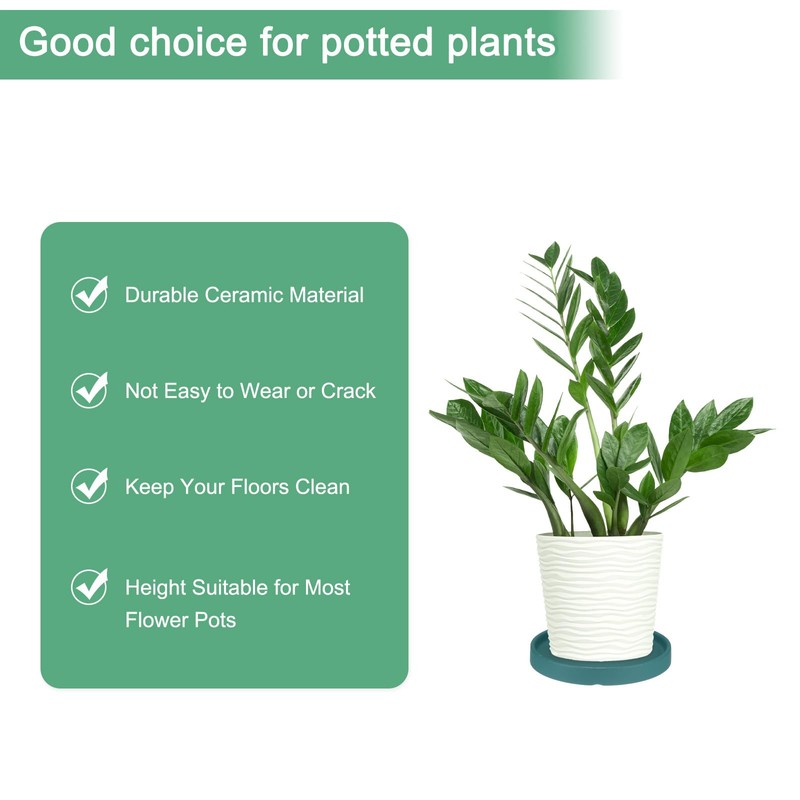 Good choice for potted plants

Durable Ceramic Material

Not Easy to Wear or Crack

Keep Your Floors Clean

Height Suitable for Most Flower Pots